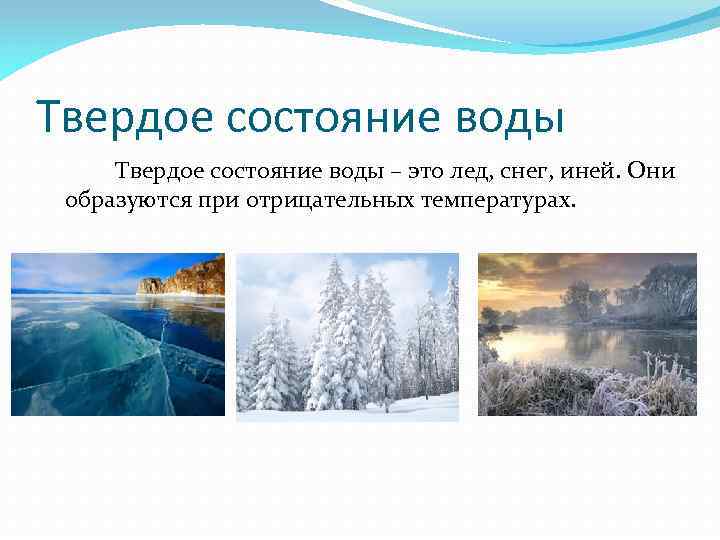 Твердое состояние воды

Твердое состояние воды – это лед, снег, иней. Они образуются при отрицательных температурах.